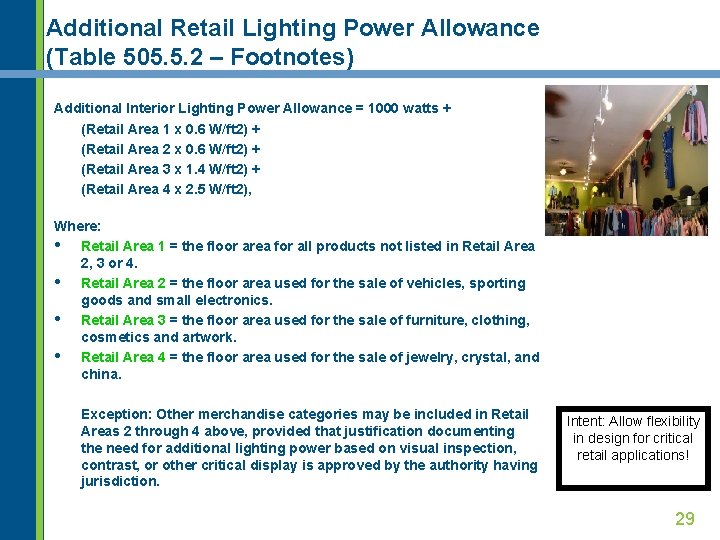 Additional Retail Lighting Power Allowance (Table 505.5.2 – Footnotes)

Additional Interior Lighting Power Allowance = 1000 watts +
(Retail Area 1 x 0.6 W/ft2) +
(Retail Area 2 x 0.6 W/ft2) +
(Retail Area 3 x 1.4 W/ft2) +
(Retail Area 4 x 2.5 W/ft2),

Where:
• Retail Area 1 = the floor area for all products not listed in Retail Area 2, 3 or 4.
• Retail Area 2 = the floor area used for the sale of vehicles, sporting goods and small electronics.
• Retail Area 3 = the floor area used for the sale of furniture, clothing, cosmetics and artwork.
• Retail Area 4 = the floor area used for the sale of jewelry, crystal, and china.

Exception: Other merchandise categories may be included in Retail Areas 2 through 4 above, provided that justification documenting the need for additional lighting power based on visual inspection, contrast, or other critical display is approved by the authority having jurisdiction.

Intent: Allow flexibility in design for critical retail applications!

29